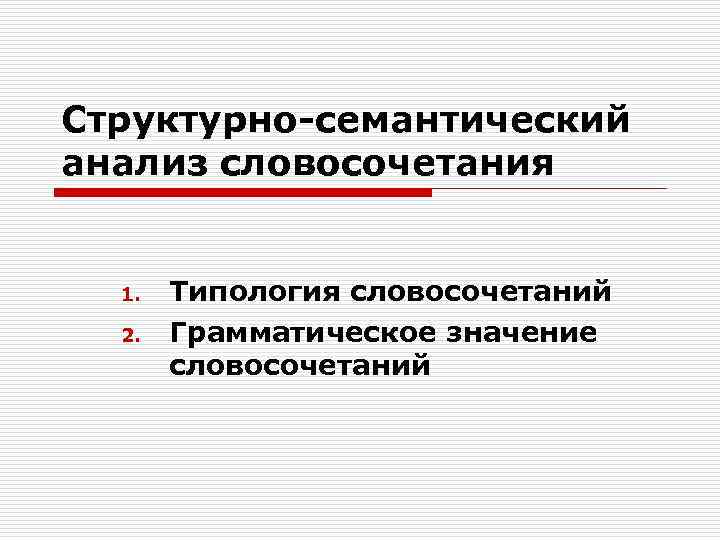 Структурно-семантический анализ словосочетания

1. Типология словосочетаний
2. Грамматическое значение словосочетаний